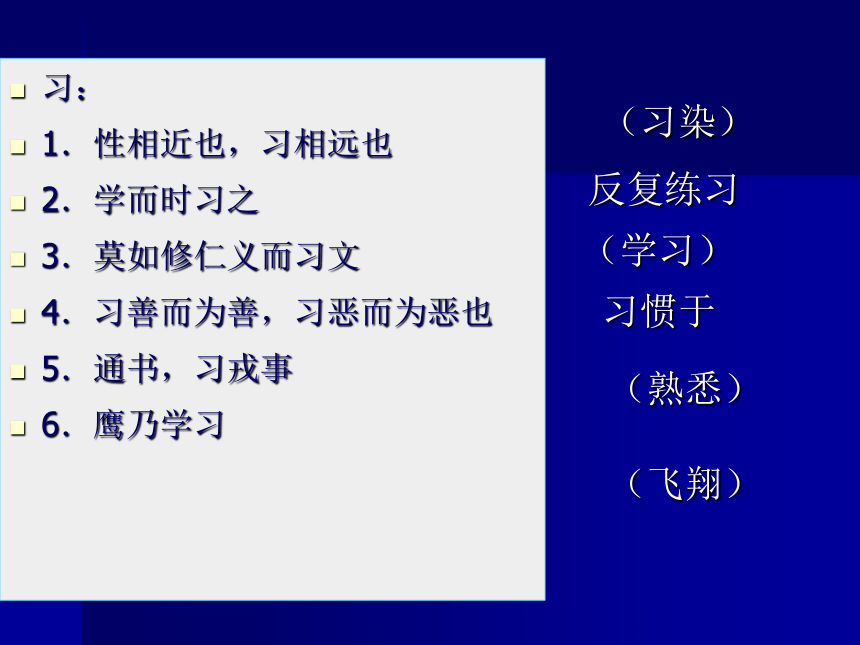 习：
1．性相近也，习相远也
2．学而时习之
3．莫如修仁义而习文
4．习善而为善，习恶而为恶也
5．通书，习戎事
6．鹰乃学习

（习染）
反复练习
（学习）
习惯于
（熟悉）
（飞翔）